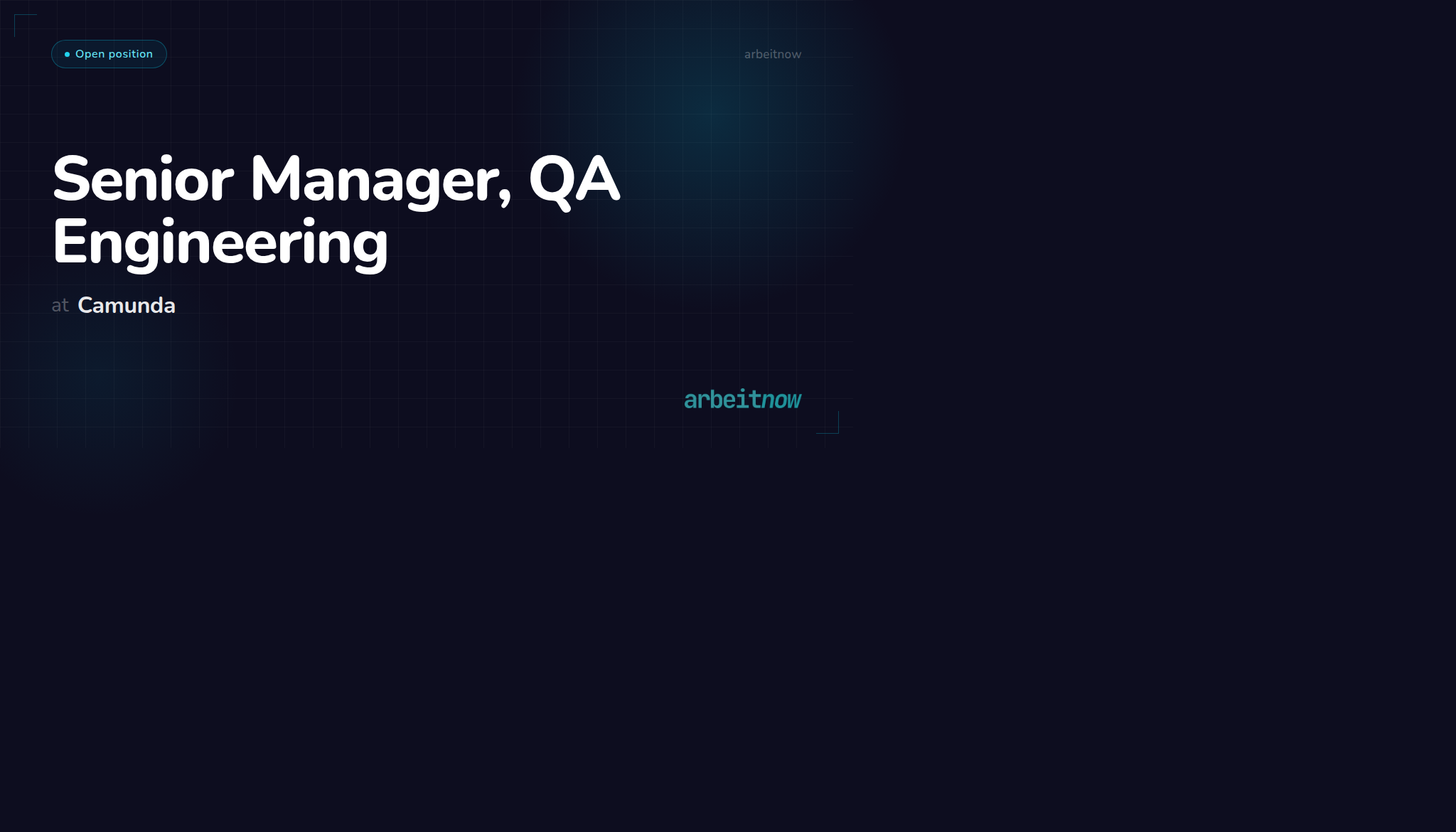 Open position

arbeitnow

Senior Manager, QA Engineering

at Camunda

arbeitnow